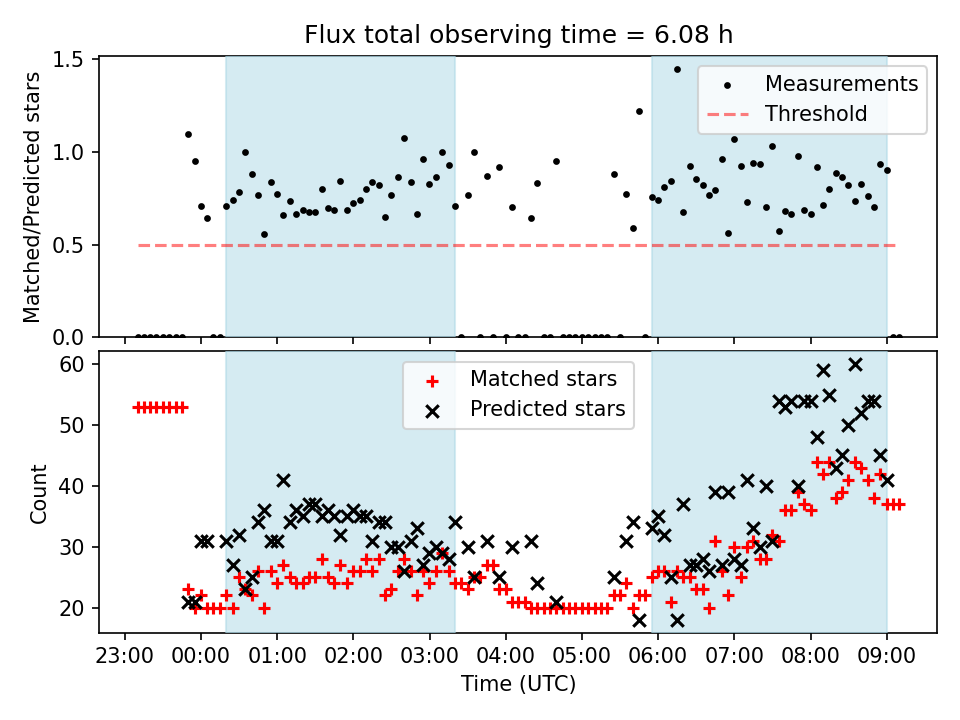 Flux total observing time = 6.08 h

Matched/Predicted stars

1.5
1.0
0.5
0.0

Measurements
Threshold

Count

60
50
40
30
20

Matched stars
Predicted stars

23:00
00:00
01:00
02:00
03:00
04:00
05:00
06:00
07:00
08:00
09:00

Time (UTC)